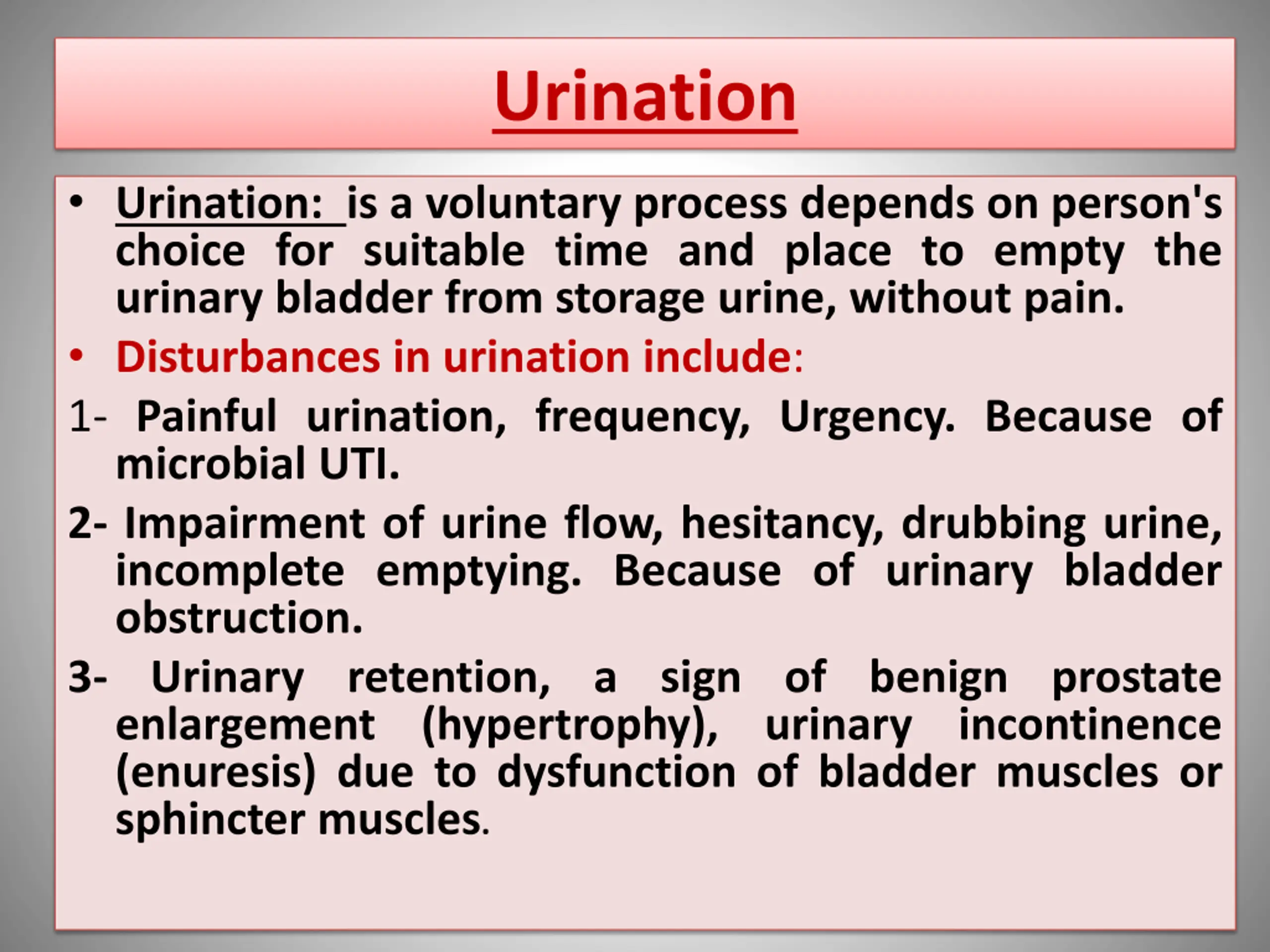 Urination

• Urination: is a voluntary process depends on person's choice for suitable time and place to empty the urinary bladder from storage urine, without pain.

• Disturbances in urination include:

1- Painful urination, frequency, Urgency. Because of microbial UTI.

2- Impairment of urine flow, hesitancy, drubbing urine, incomplete emptying. Because of urinary bladder obstruction.

3- Urinary retention, a sign of benign prostate enlargement (hypertrophy), urinary incontinence (enuresis) due to dysfunction of bladder muscles or sphincter muscles.